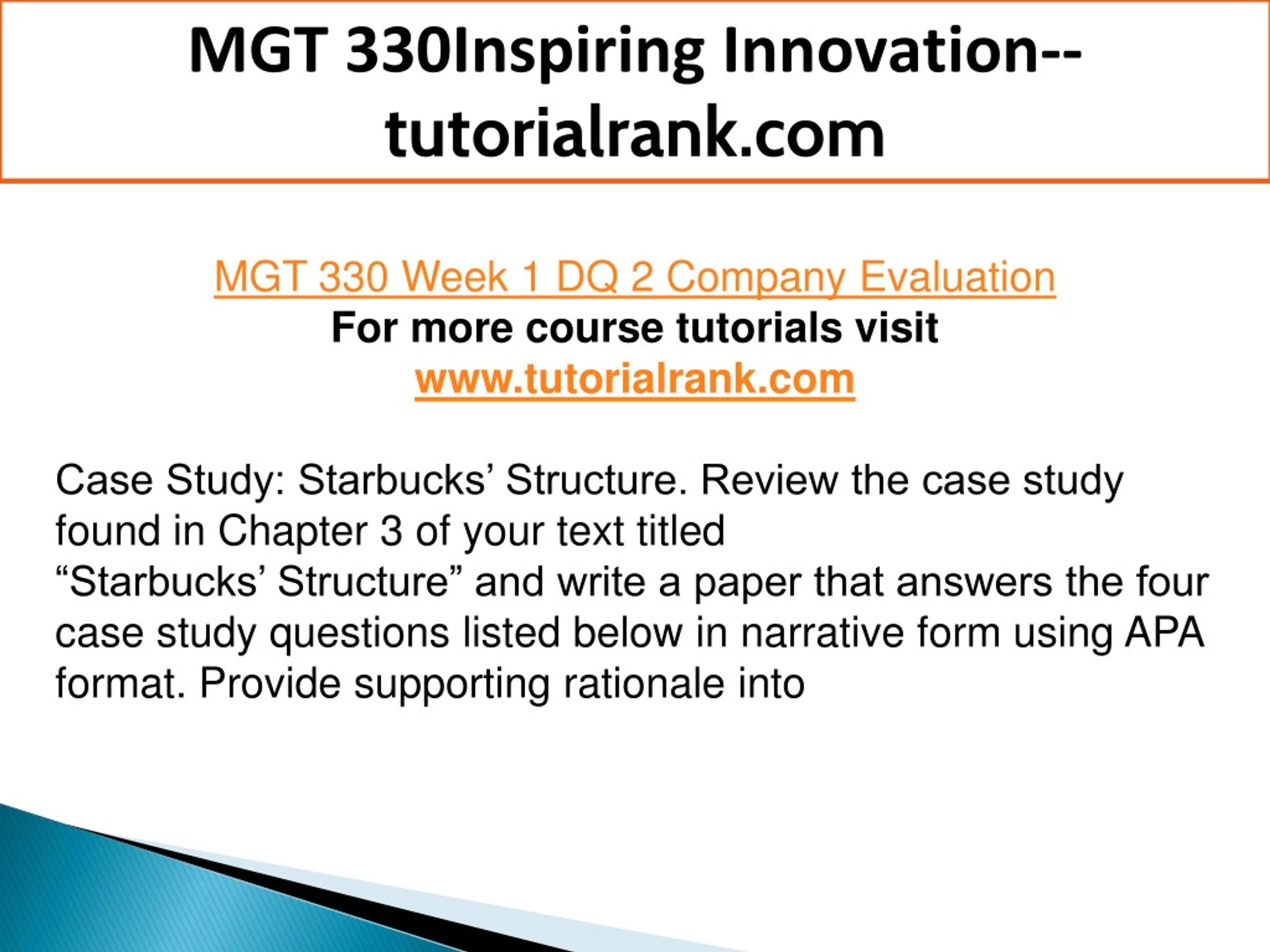 MGT 330Inspiring Innovation--tutorialrank.com

MGT 330 Week 1 DQ 2 Company Evaluation
For more course tutorials visit
www.tutorialrank.com

Case Study: Starbucks’ Structure. Review the case study found in Chapter 3 of your text titled
“Starbucks’ Structure” and write a paper that answers the four case study questions listed below in narrative form using APA format. Provide supporting rationale into